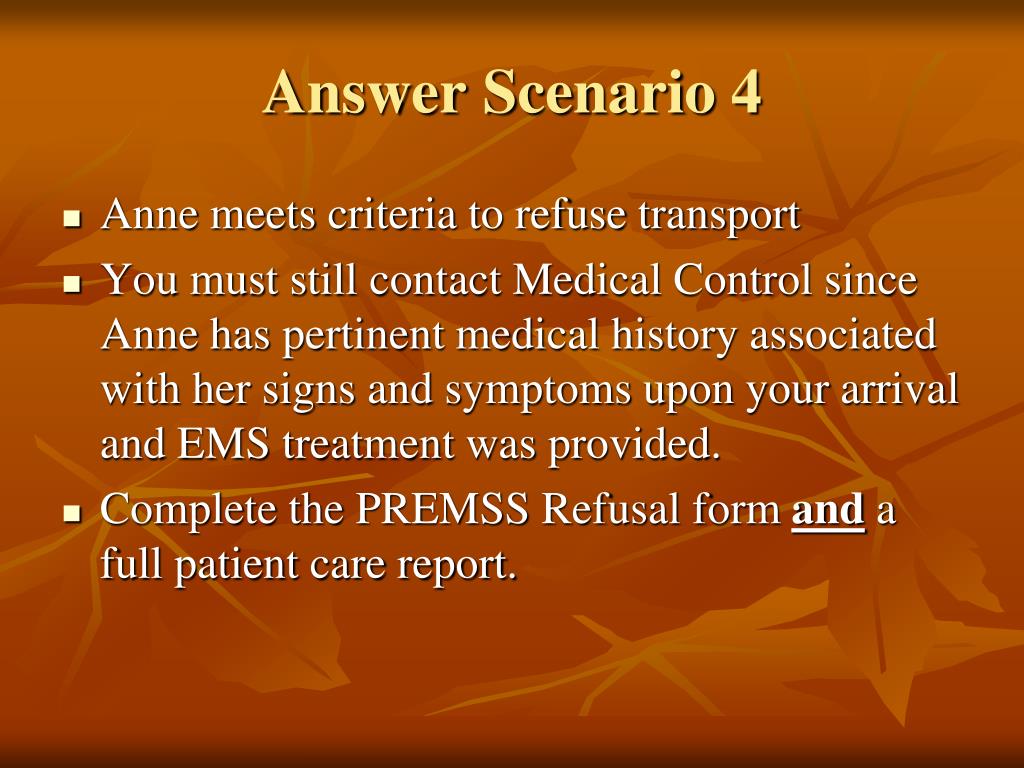 Answer Scenario 4

- Anne meets criteria to refuse transport
- You must still contact Medical Control since Anne has pertinent medical history associated with her signs and symptoms upon your arrival and EMS treatment was provided.
- Complete the PREMSS Refusal form and a full patient care report.